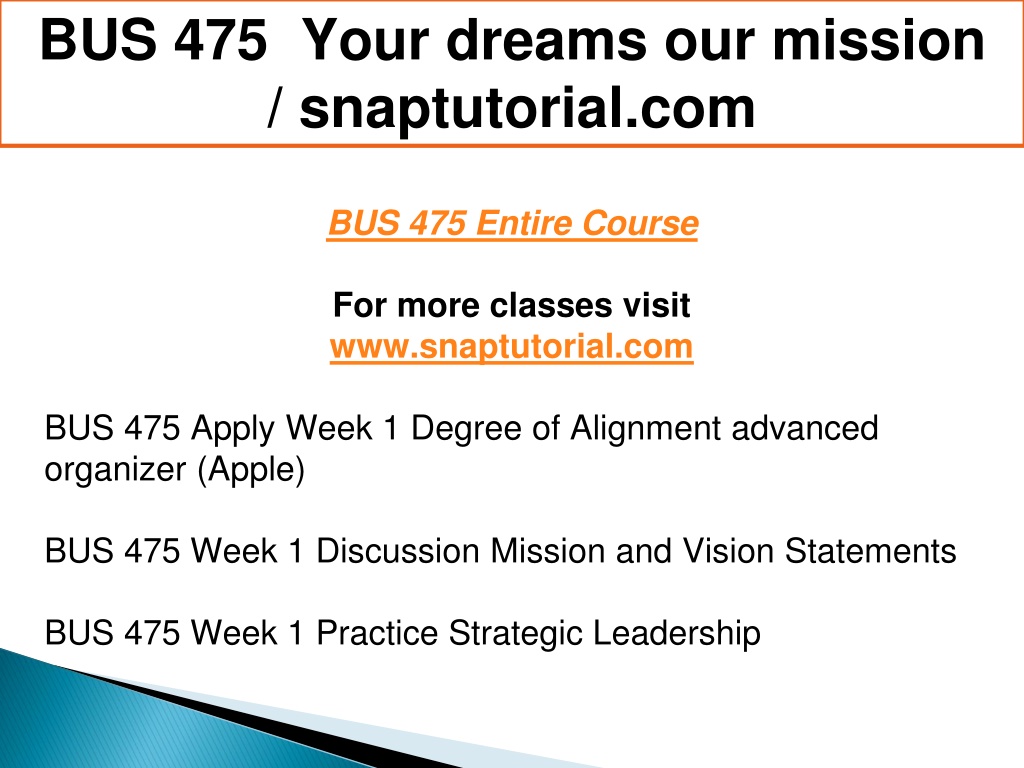 BUS 475 Your dreams our mission / snaptutorial.com

BUS 475 Entire Course

For more classes visit
www.snaptutorial.com

BUS 475 Apply Week 1 Degree of Alignment advanced organizer (Apple)

BUS 475 Week 1 Discussion Mission and Vision Statements

BUS 475 Week 1 Practice Strategic Leadership